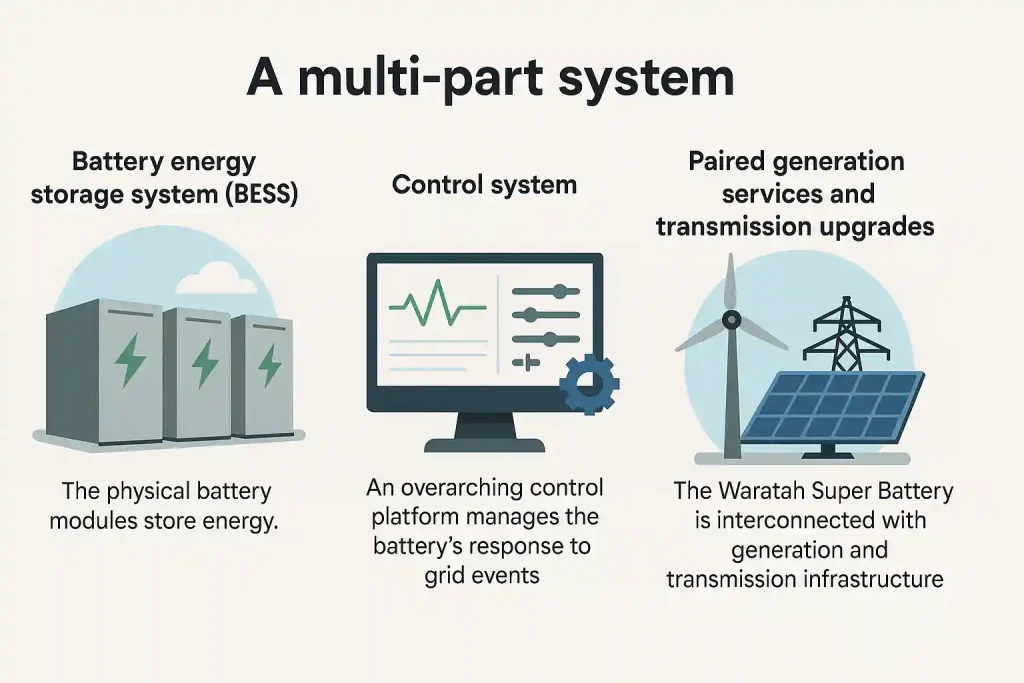 A multi-part system

Battery energy storage system (BESS)

The physical battery modules store energy.

Control system

An overarching control platform manages the battery's response to grid events

Paired generation services and transmission upgrades

The Waratah Super Battery is interconnected with generation and transmission infrastructure